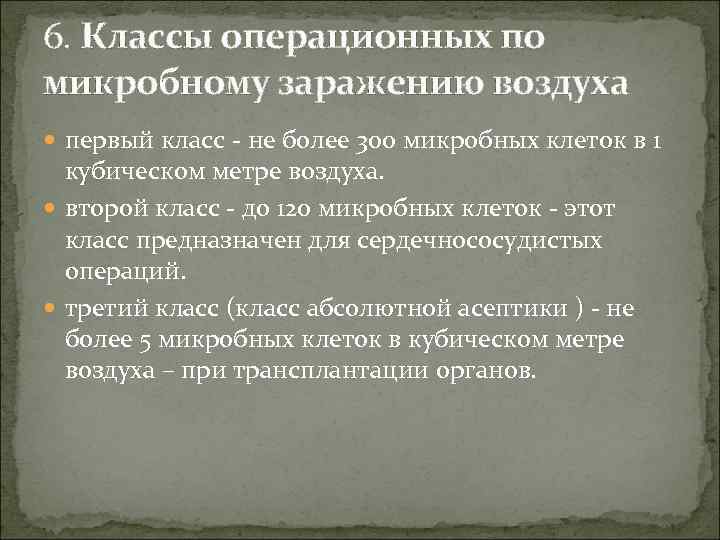 6. Классы операционных по микробному заражению воздуха

первый класс - не более 300 микробных клеток в 1 кубическом метре воздуха.

второй класс - до 120 микробных клеток - этот класс предназначен для сердечнососудистых операций.

третий класс (класс абсолютной асептики ) - не более 5 микробных клеток в кубическом метре воздуха – при трансплантации органов.